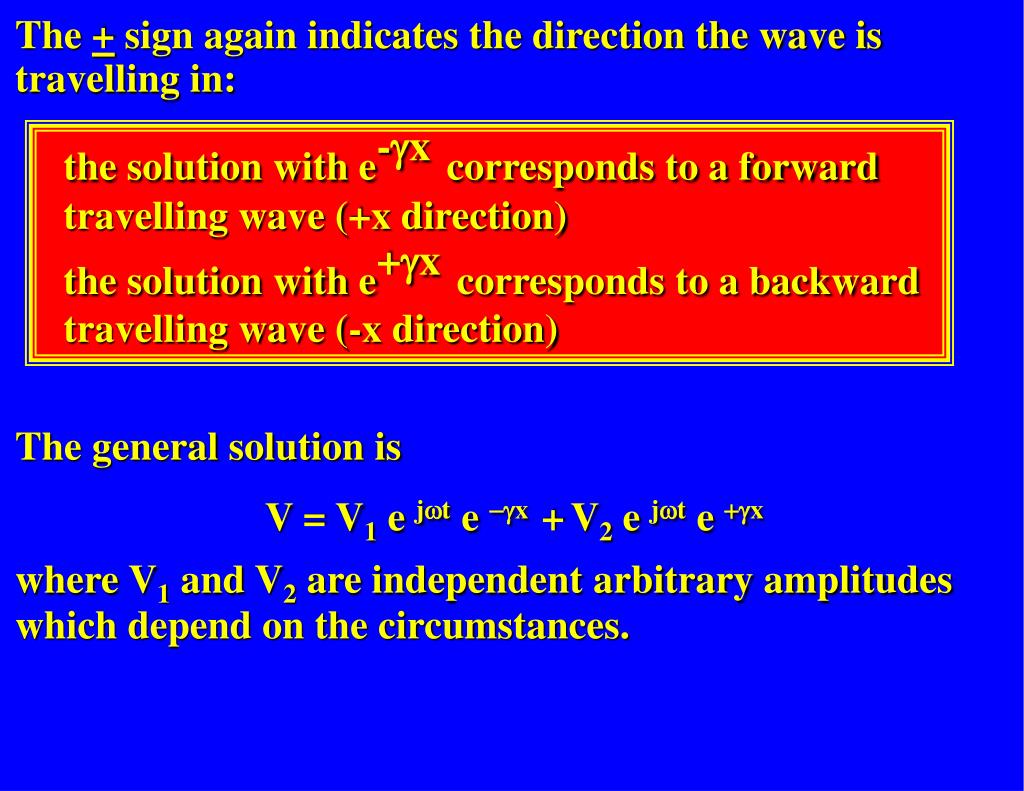 The $\pm$ sign again indicates the direction the wave is travelling in:

the solution with $e^{-\gamma x}$ corresponds to a forward travelling wave (+x direction)

the solution with $e^{+\gamma x}$ corresponds to a backward travelling wave (-x direction)

The general solution is

$V = V_1 e^{j\omega t} e^{-\gamma x} + V_2 e^{j\omega t} e^{+\gamma x}$

where $V_1$ and $V_2$ are independent arbitrary amplitudes which depend on the circumstances.